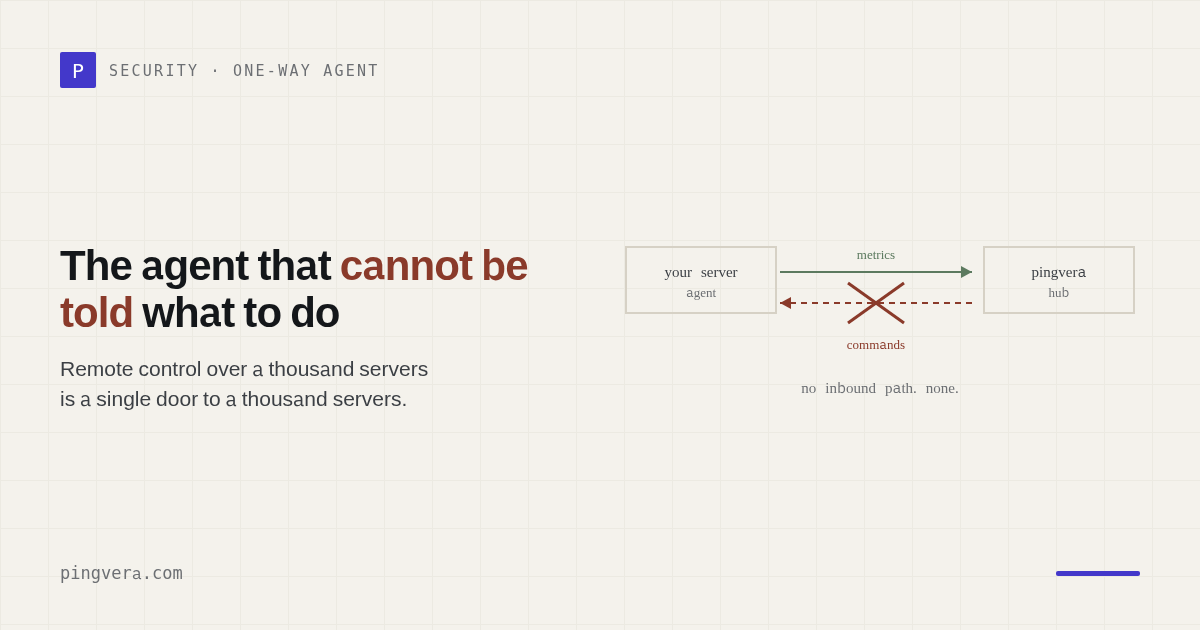 P SECURITY · ONE-WAY AGENT

The agent that cannot be told what to do

Remote control over a thousand servers is a single door to a thousand servers.

your server
agent

metrics

commands

pingvera
hub

no inbound path. none.

pingvera.com